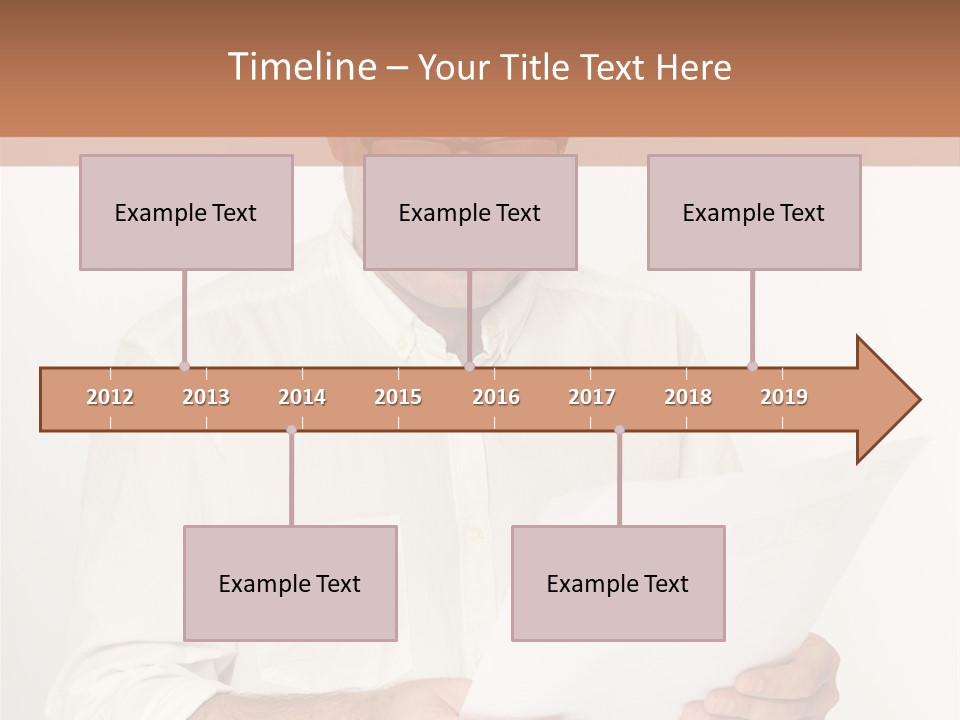 Timeline – Your Title Text Here

Example Text

Example Text

Example Text

2012 2013 2014 2015 2016 2017 2018 2019

Example Text

Example Text